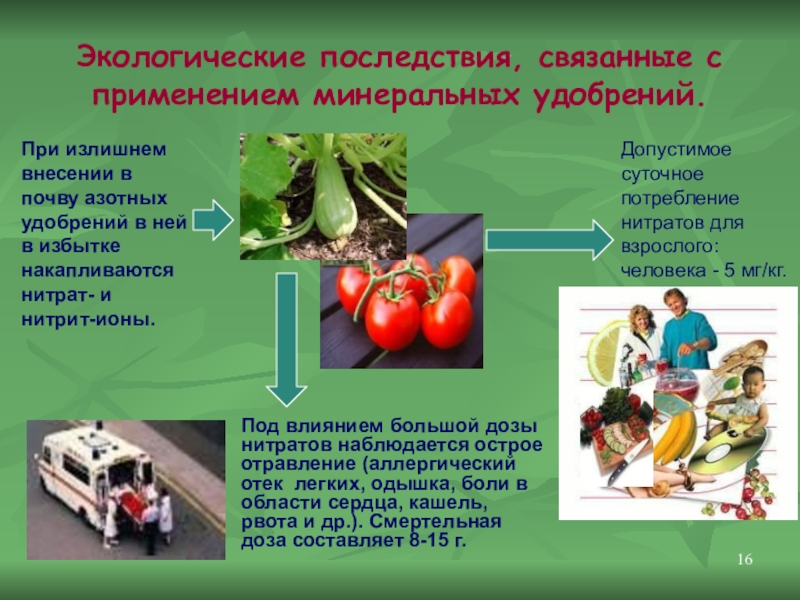 Экологические последствия, связанные с применением минеральных удобрений.

При излишнем внесении в почву азотных удобрений в ней в избытке накапливаются нитрат- и нитрит-ионы.

Допустимое суточное потребление нитратов для взрослого: человека - 5 мг/кг.

Под влиянием большой дозы нитратов наблюдается острое отравление (аллергический отек легких, одышка, боли в области сердца, кашель, рвота и др.). Смертельная доза составляет 8-15 г.

16